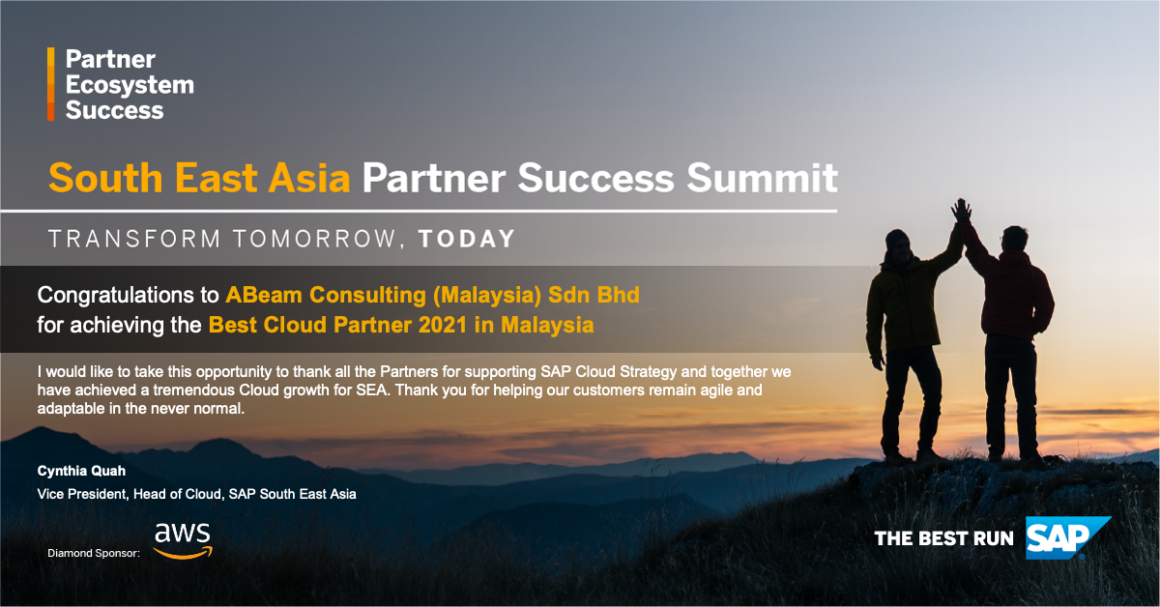 Partner Ecosystem Success

South East Asia Partner Success Summit

TRANSFORM TOMORROW, TODAY

Congratulations to ABeam Consulting (Malaysia) Sdn Bhd for achieving the Best Cloud Partner 2021 in Malaysia

I would like to take this opportunity to thank all the Partners for supporting SAP Cloud Strategy and together we have achieved a tremendous Cloud growth for SEA. Thank you for helping our customers remain agile and adaptable in the never normal.

Cynthia Quah
Vice President, Head of Cloud, SAP South East Asia

Diamond Sponsor: aws

THE BEST RUN SAP